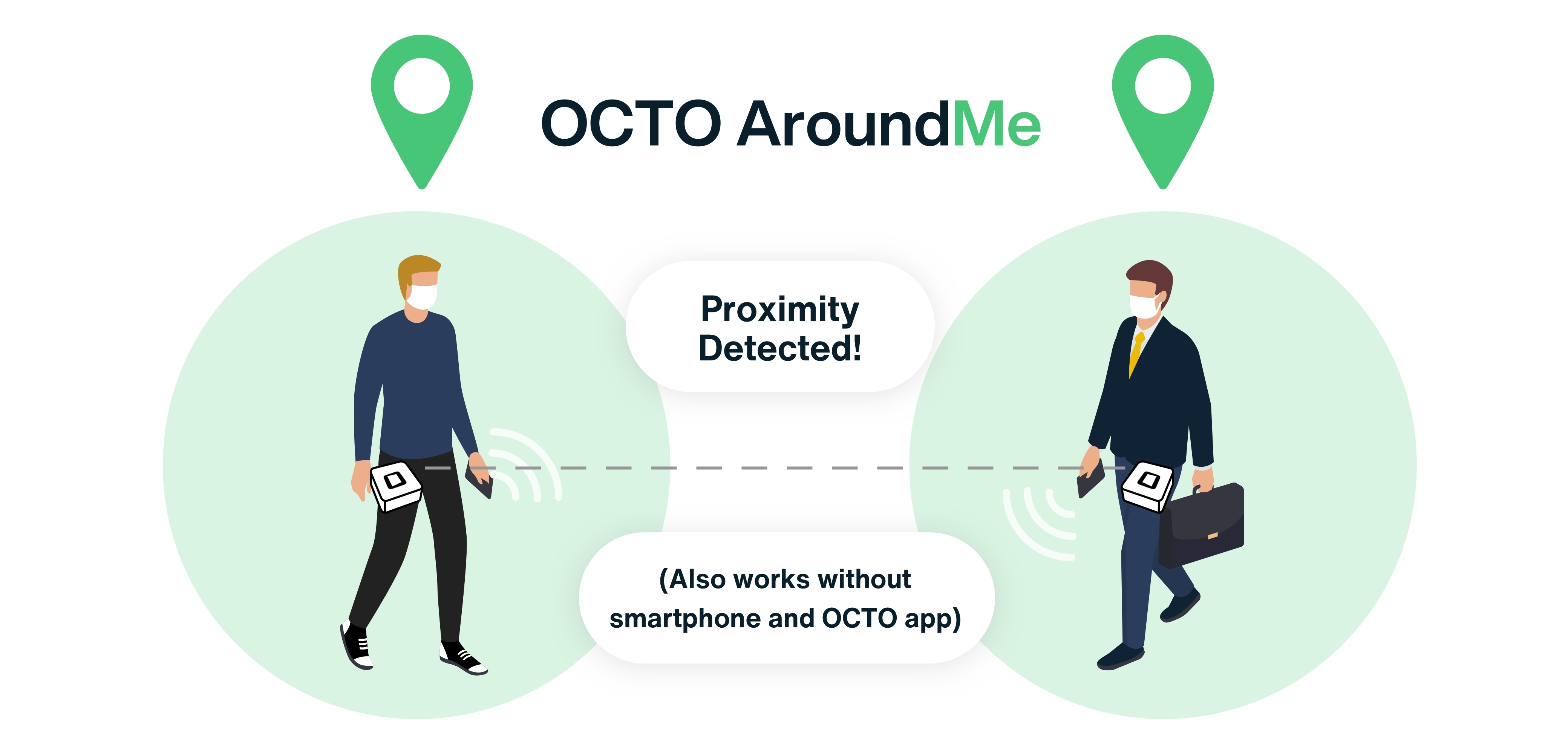 OCTO AroundMe

Proximity Detected!

(Also works without smartphone and OCTO app)